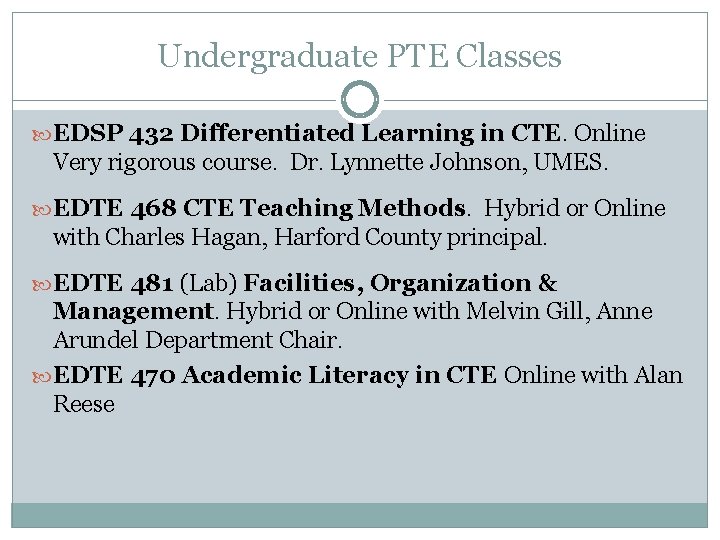 Undergraduate PTE Classes

EDSP 432 Differentiated Learning in CTE. Online Very rigorous course. Dr. Lynnette Johnson, UMES.

EDTE 468 CTE Teaching Methods. Hybrid or Online with Charles Hagan, Harford County principal.

EDTE 481 (Lab) Facilities, Organization & Management. Hybrid or Online with Melvin Gill, Anne Arundel Department Chair.

EDTE 470 Academic Literacy in CTE Online with Alan Reese